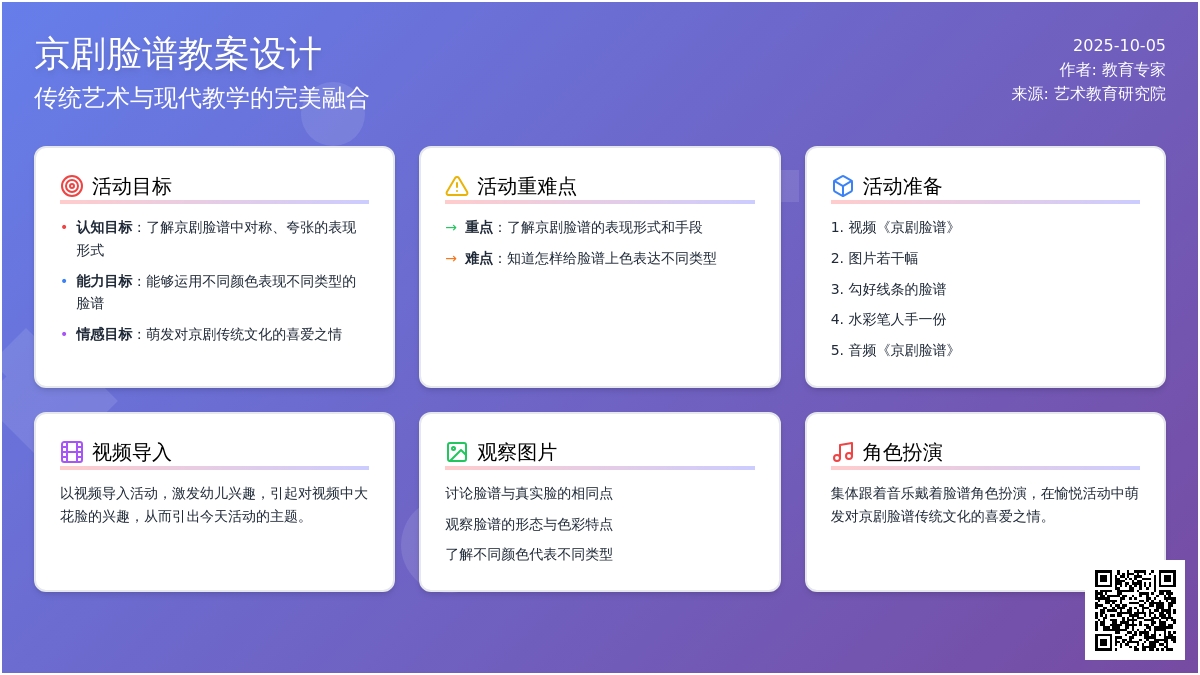 京剧脸谱教案设计
传统艺术与现代教学的完美融合

2025-10-05
作者: 教育专家
来源: 艺术教育研究院

活动目标
• 认知目标：了解京剧脸谱中对称、夸张的表现形式
• 能力目标：能够运用不同颜色表现不同类型的脸谱
• 情感目标：萌发对京剧传统文化的喜爱之情

活动重难点
→ 重点：了解京剧脸谱的表现形式和手段
→ 难点：知道怎样给脸谱上色表达不同类型

活动准备
1. 视频《京剧脸谱》
2. 图片若干幅
3. 勾好线条的脸谱
4. 水彩笔人手一份
5. 音频《京剧脸谱》

视频导入
以视频导入活动，激发幼儿兴趣，引起对视频中大花脸的兴趣，从而引出今天活动的主题。

观察图片
讨论脸谱与真实脸的相同点
观察脸谱的形态与色彩特点
了解不同颜色代表不同类型

角色扮演
集体跟着音乐戴着脸谱角色扮演，在愉悦活动中萌发对京剧脸谱传统文化的喜爱之情。